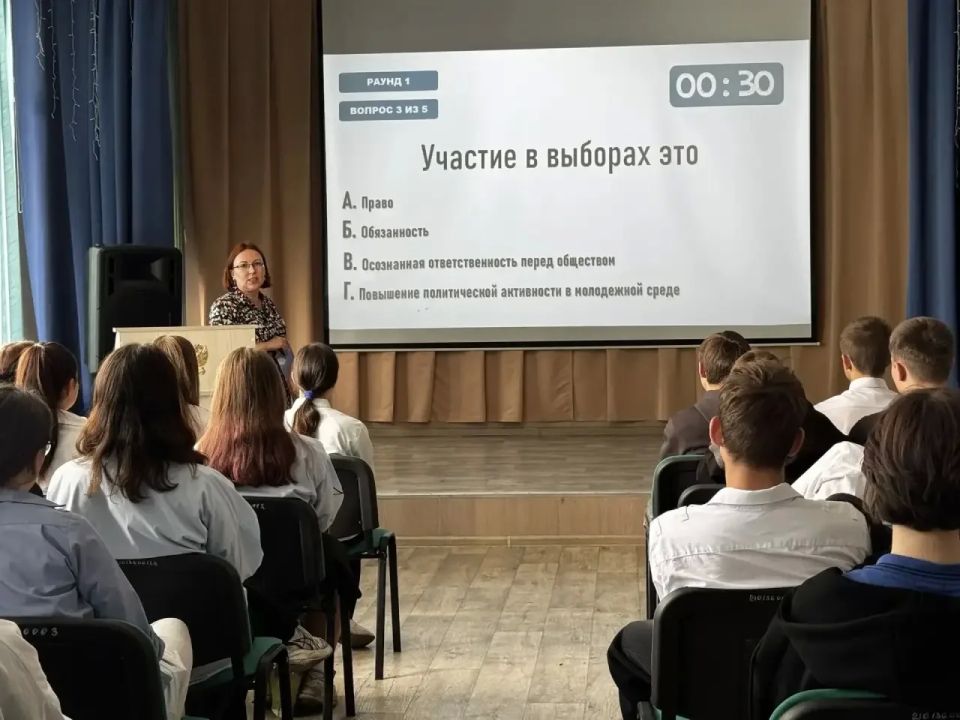 РАУНД 1
ВОПРОС 3 ИЗ 5

00 : 30

Участие в выборах это

А. Право
Б. Обязанность
В. Осознанная ответственность перед обществом
Г. Повышение политической активности в молодежной среде